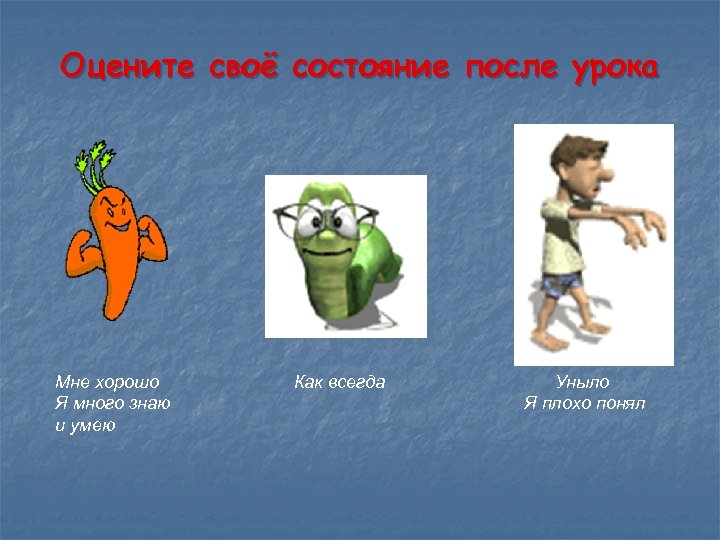 Оцените своё состояние после урока

Мне хорошо
Я много знаю
и умею

Как всегда

Уныло
Я плохо понял